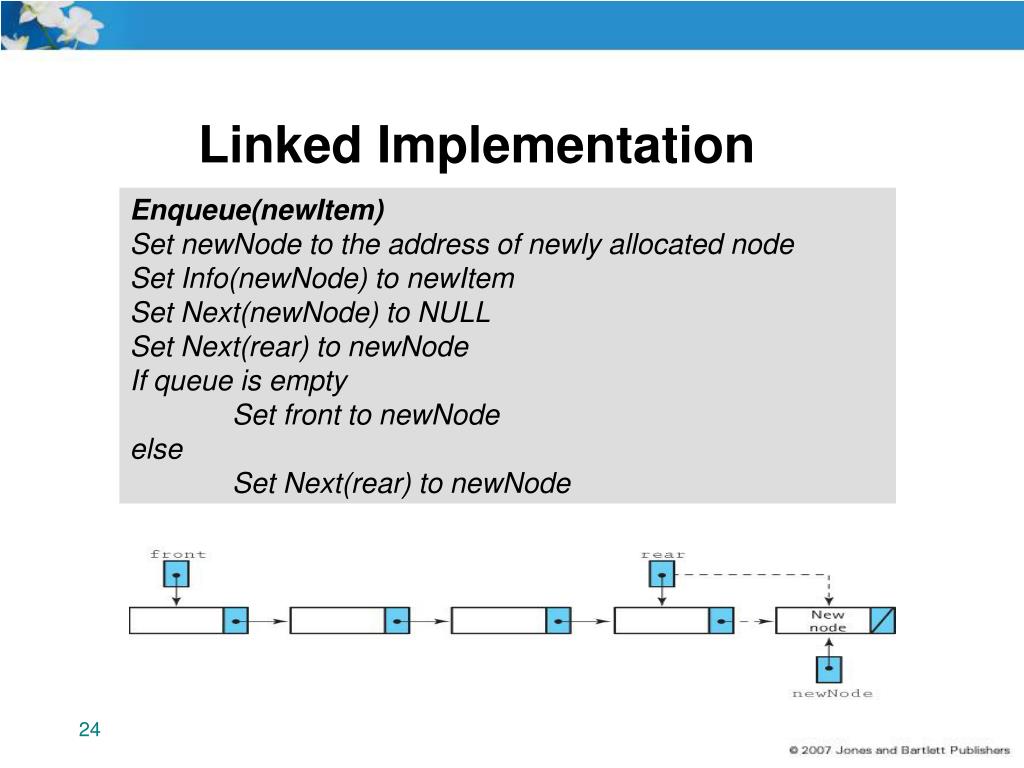 Linked Implementation

Enqueue(newItem)
Set newNode to the address of newly allocated node
Set Info(newNode) to newItem
Set Next(newNode) to NULL
Set Next(rear) to newNode
If queue is empty
Set front to newNode
else
Set Next(rear) to newNode

front

rear

New node

newNode

24

© 2007 Jones and Bartlett Publishers